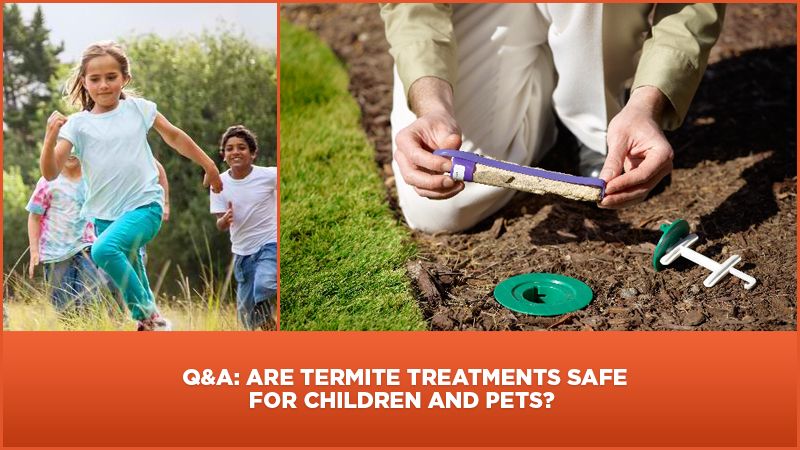 Q&A: ARE TERMITE TREATMENTS SAFE FOR CHILDREN AND PETS?